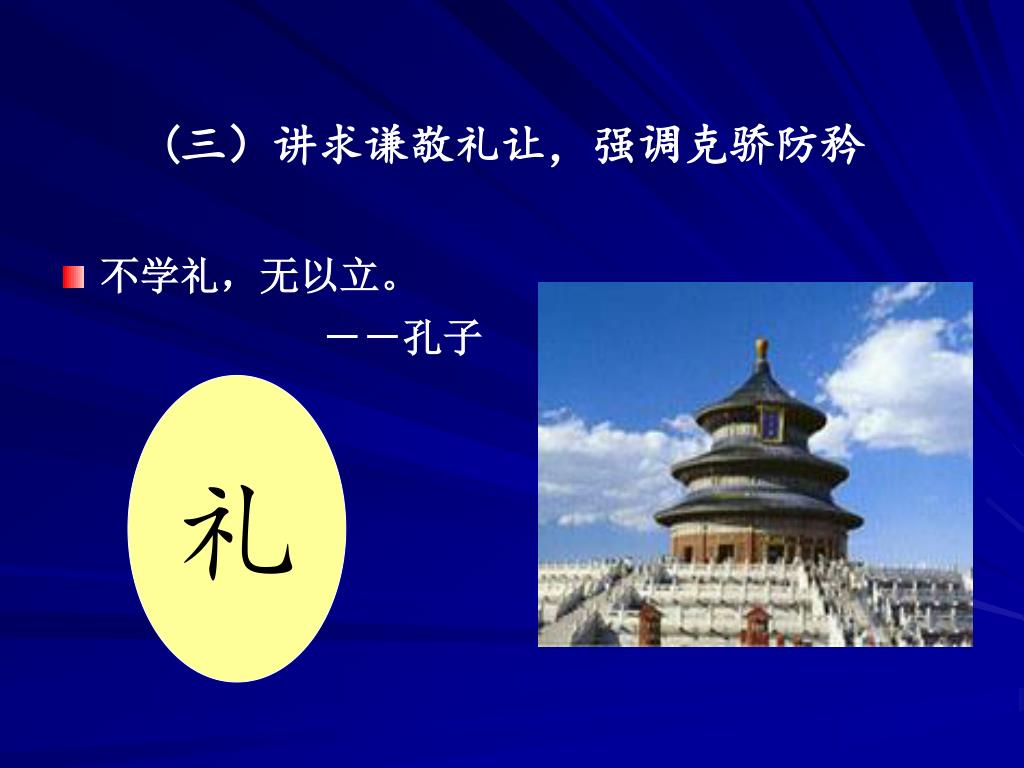 （三）讲求谦敬礼让，强调克骄防矜

不学礼，无以立。

——孔子

礼